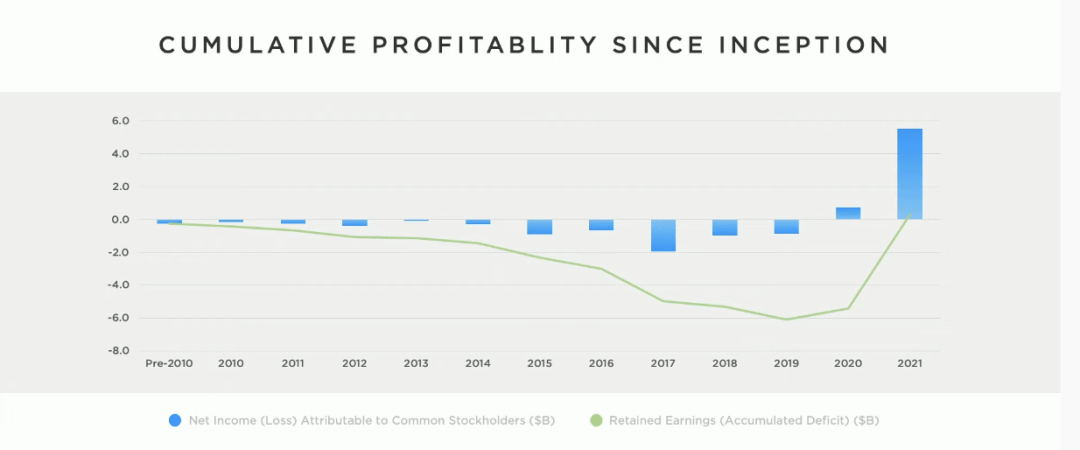 CUMULATIVE PROFITABLITY SINCE INCEPTION

6.0
4.0
2.0
0.0
-2.0
-4.0
-6.0
-8.0

Pre-2010 2010 2011 2012 2013 2014 2015 2016 2017 2018 2019 2020 2021

Net Income (Loss) Attributable to Common Stockholders ($B)
Retained Earnings (Accumulated Deficit) ($B)